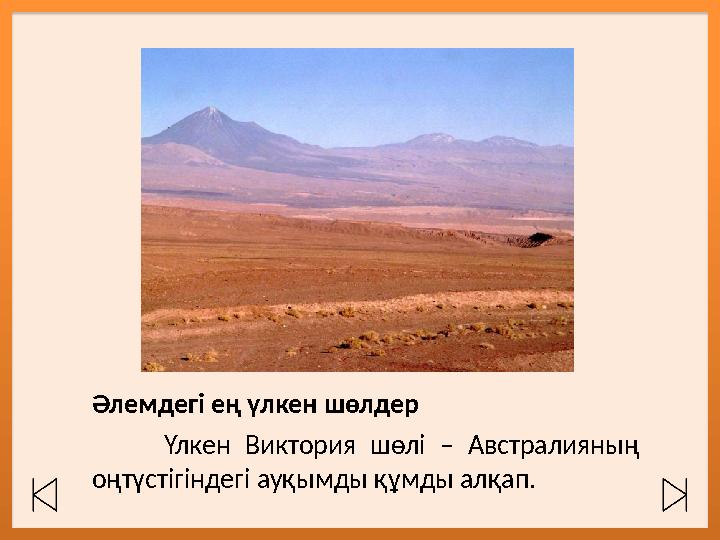 Әлемдегі ең үлкен шөлдер

Үлкен Виктория шөлі – Австралияның оңтүстігіндегі ауқымды құмды алқап.